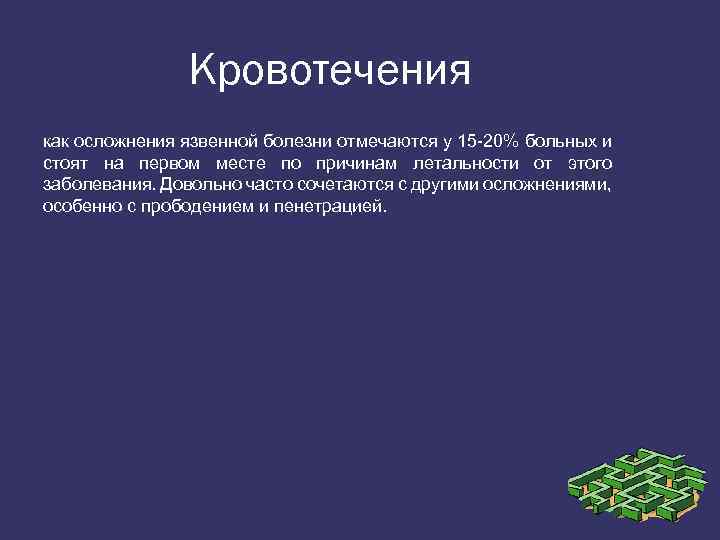 Кровотечения

как осложнения язвенной болезни отмечаются у 15-20% больных и стоят на первом месте по причинам летальности от этого заболевания. Довольно часто сочетаются с другими осложнениями, особенно с прободением и пенетрацией.